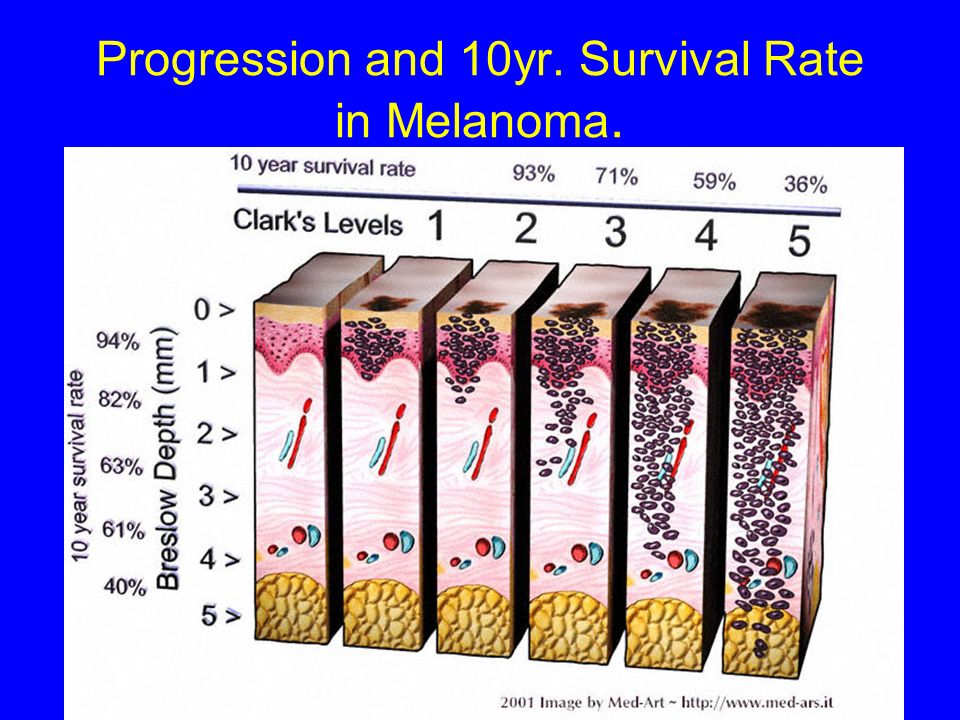 Progression and 10yr. Survival Rate in Melanoma.

10 year survival rate 93% 71% 59% 36%

Clark's Levels 1 2 3 4 5

10 year survival rate

94%
82%
63%
61%
40%

Breslow Depth (mm)

0 >
1 >
2 >
3 >
4 >
5 >

2001 Image by Med-Art ~ http://www.med-ars.it